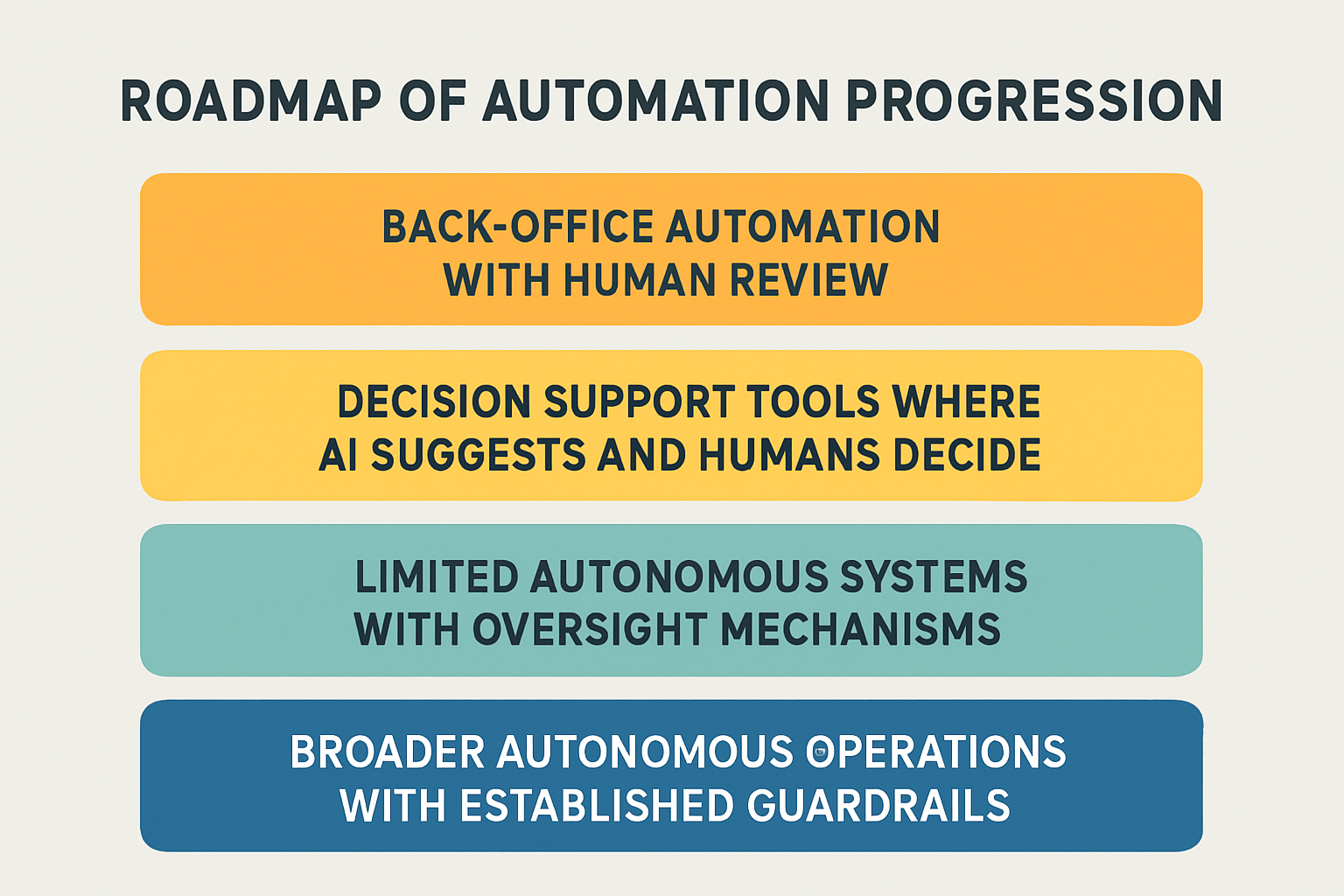 ROADMAP OF AUTOMATION PROGRESSION

BACK-OFFICE AUTOMATION WITH HUMAN REVIEW

DECISION SUPPORT TOOLS WHERE AI SUGGESTS AND HUMANS DECIDE

LIMITED AUTONOMOUS SYSTEMS WITH OVERSIGHT MECHANISMS

BROADER AUTONOMOUS OPERATIONS WITH ESTABLISHED GUARDRAILS